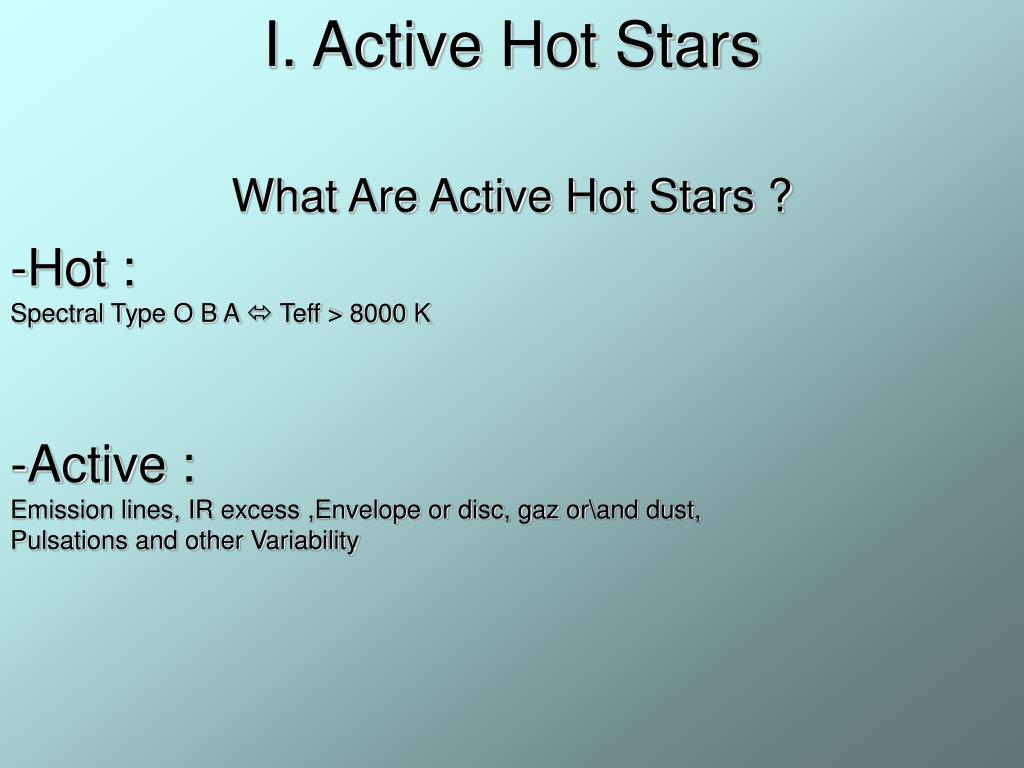 I. Active Hot Stars

What Are Active Hot Stars ?

-Hot :
Spectral Type O B A ⇔ Teff > 8000 K

-Active :
Emission lines, IR excess ,Envelope or disc, gaz or\and dust, Pulsations and other Variability